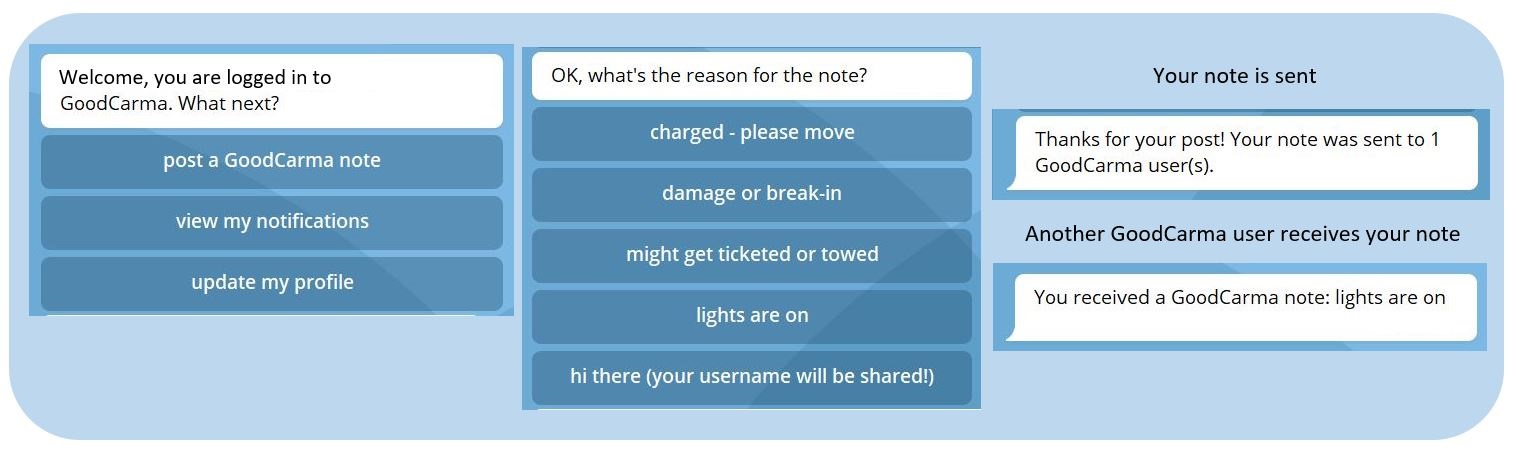 Welcome, you are logged in to GoodCarma. What next?

post a GoodCarma note

view my notifications

update my profile

OK, what's the reason for the note?

charged - please move

damage or break-in

might get ticketed or towed

lights are on

hi there (your username will be shared!)

Your note is sent

Thanks for your post! Your note was sent to 1 GoodCarma user(s).

Another GoodCarma user receives your note

You received a GoodCarma note: lights are on